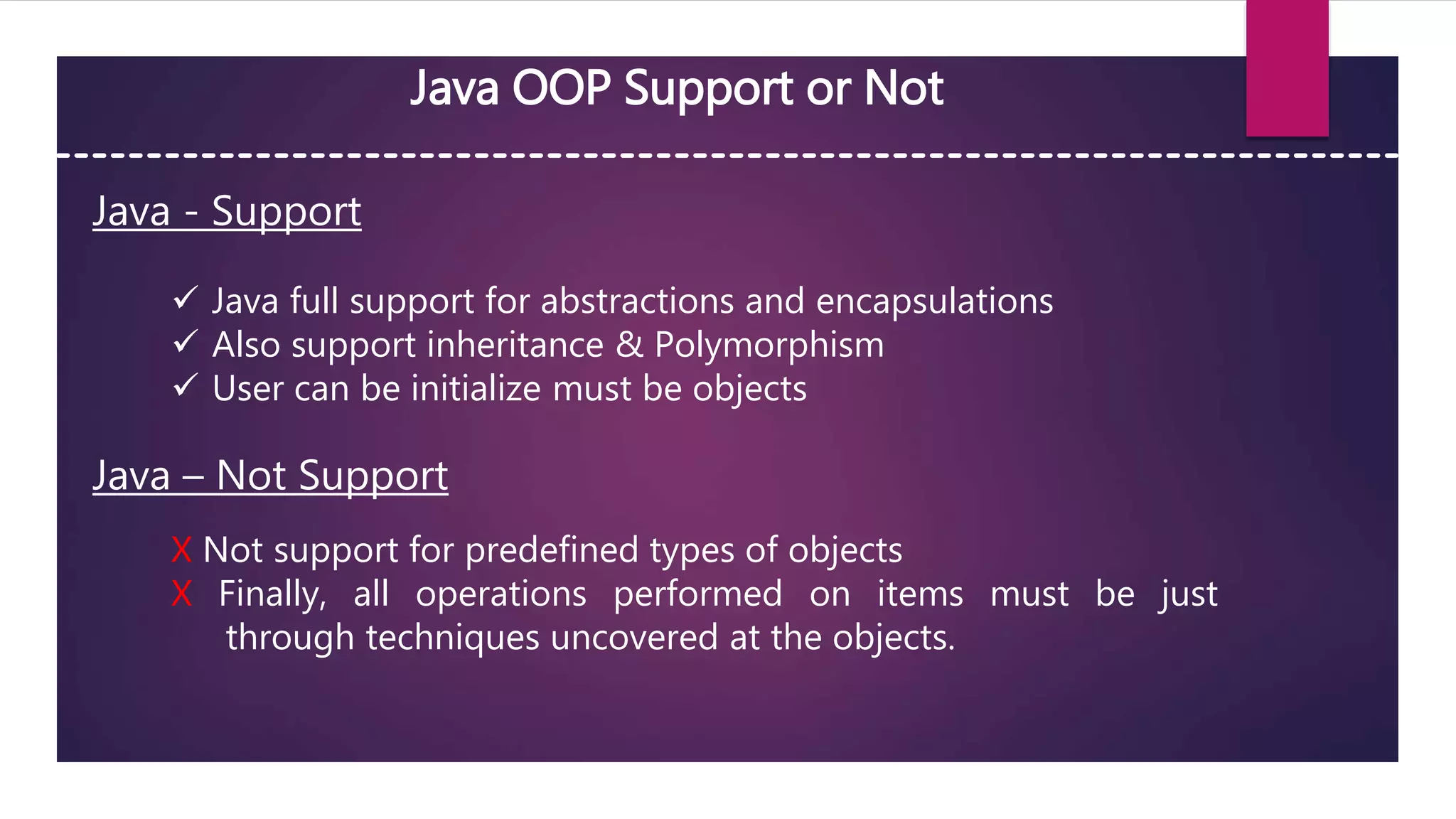 Java OOP Support or Not

Java - Support

✓ Java full support for abstractions and encapsulations
✓ Also support inheritance & Polymorphism
✓ User can be initialize must be objects

Java – Not Support

X Not support for predefined types of objects
X Finally, all operations performed on items must be just through techniques uncovered at the objects.